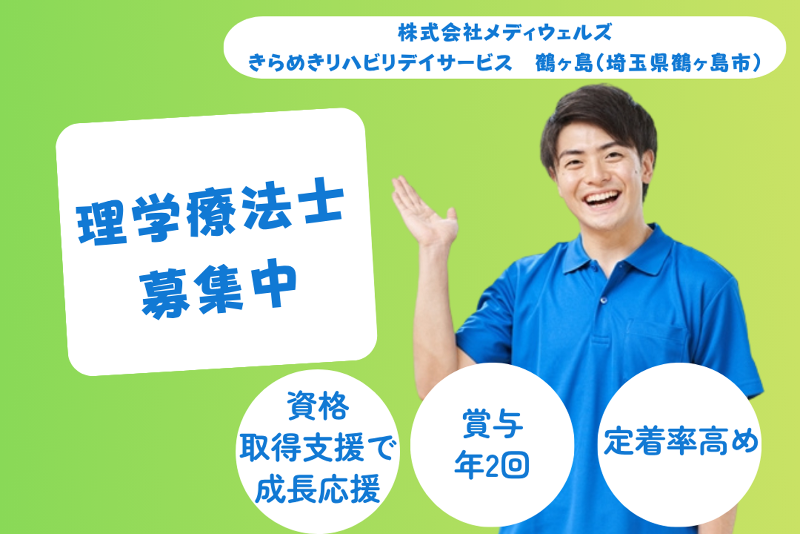 株式会社メディウェルズ
きらめきリハビリデイサービス　鶴ヶ島（埼玉県鶴ヶ島市）

理学療法士
募集中

資格
取得支援で
成長応援

賞与
年2回

定着率高め